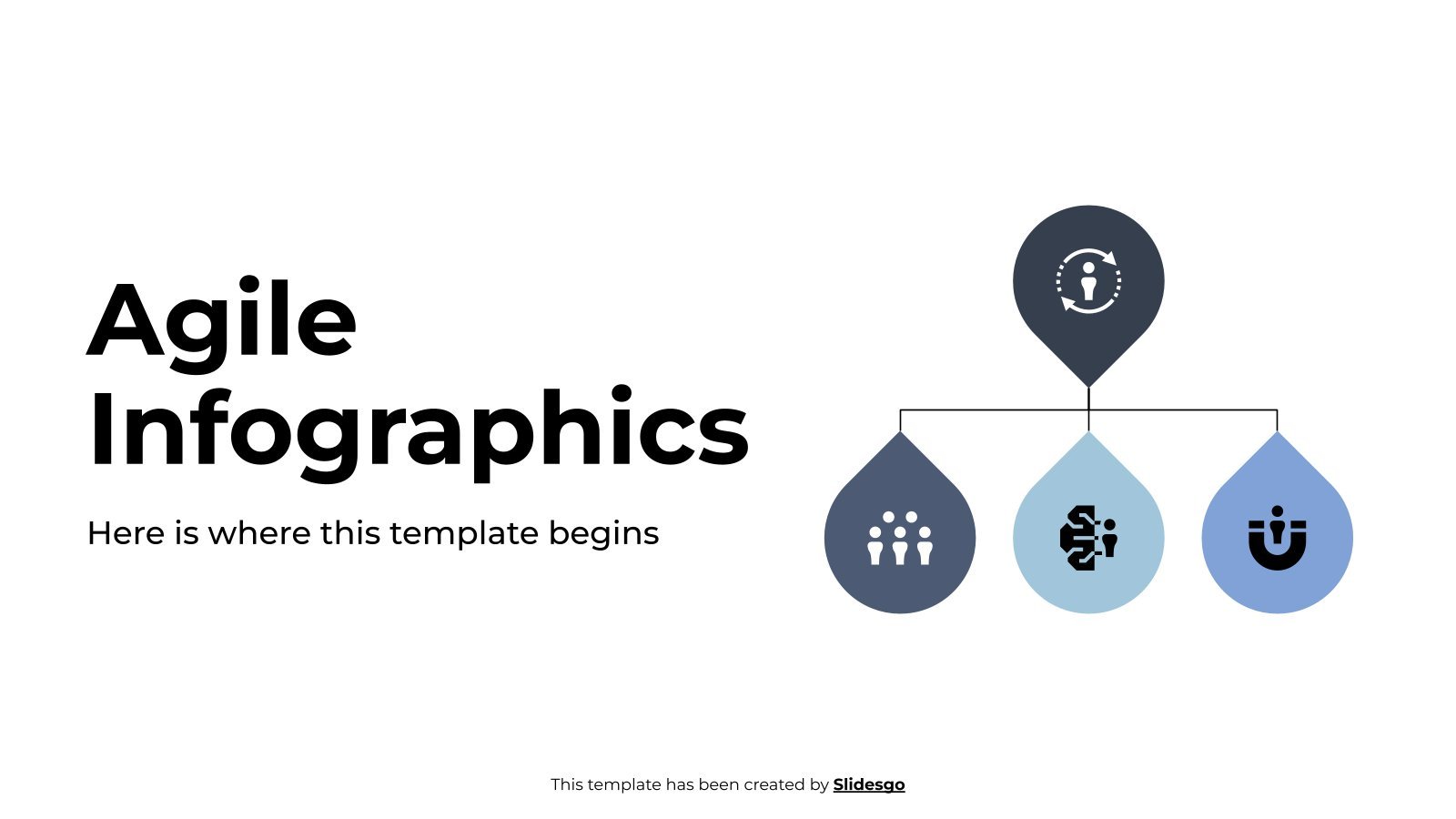 Agile Infographics

Here is where this template begins

This template has been created by Slidesgo